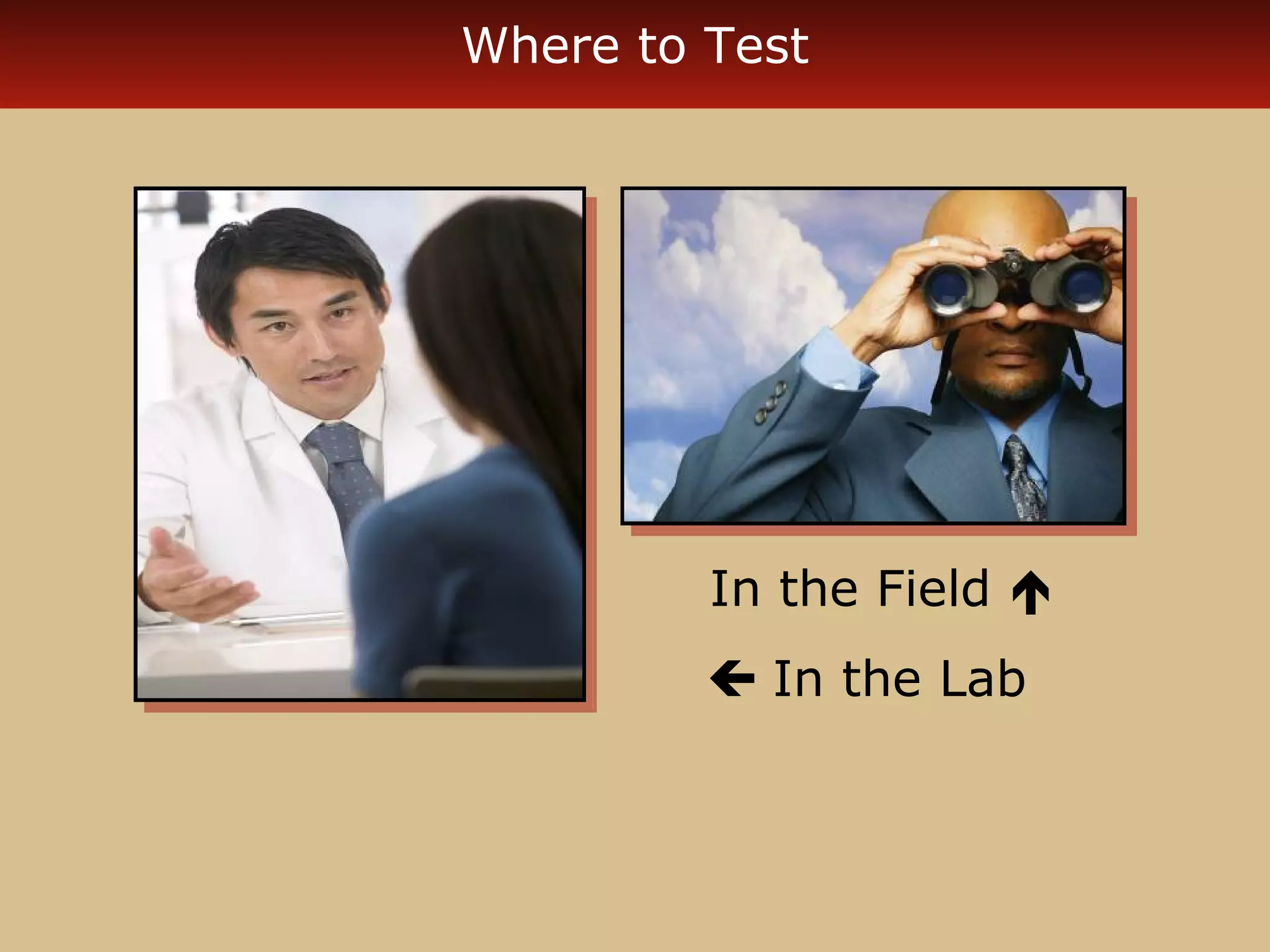 Where to Test

In the Field ↑

← In the Lab